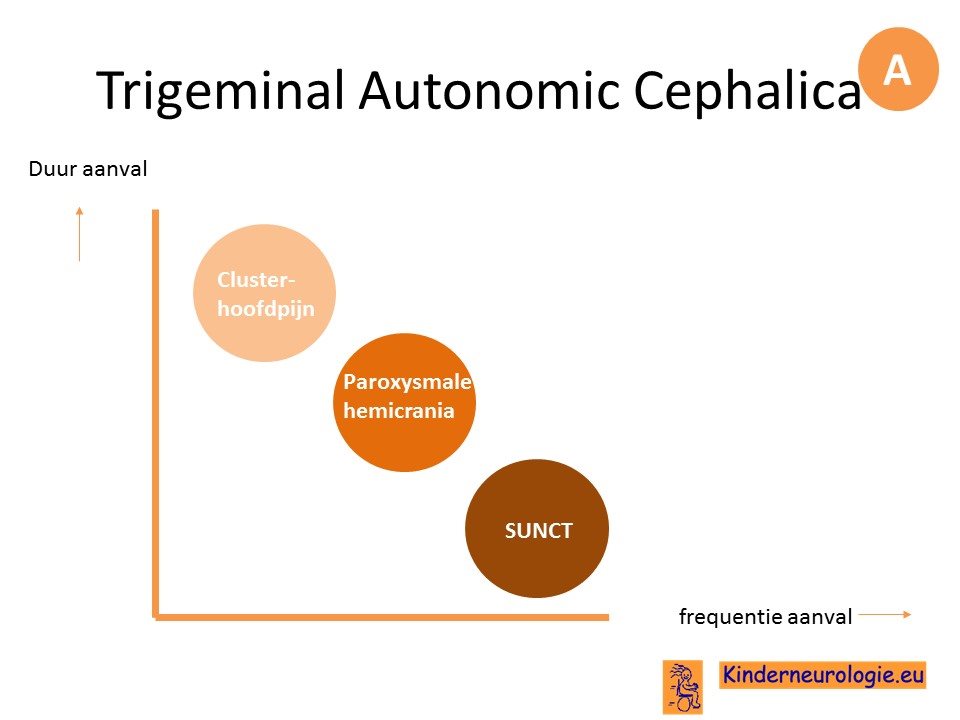 Trigeminal Autonomic Cephalica

A

Duur aanval

Cluster-hoofdpijn

Paroxysmale hemicrania

SUNCT

frequentie aanval

Kinderneurologie.eu